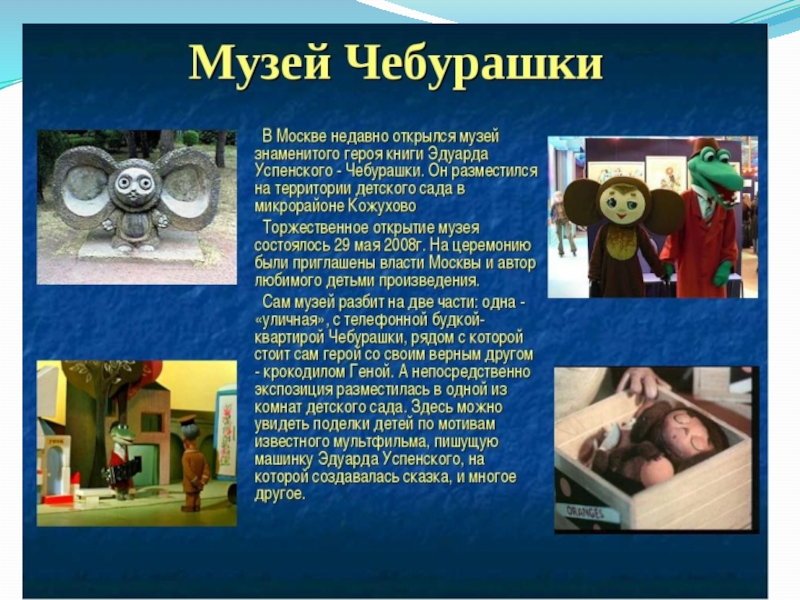 Музей Чебурашки

В Москве недавно открылся музей знаменитого героя книги Эдуарда Успенского - Чебурашки. Он разместился на территории детского сада в микрорайоне Кожухово

Торжественное открытие музея состоялось 29 мая 2008г. На церемонию были приглашены власти Москвы и автор любимого детьми произведения.

Сам музей разбит на две части: одна - «уличная», с телефонной будкой-квартирой Чебурашки, рядом с которой стоит сам герой со своим верным другом - крокодилом Геной. А непосредственно экспозиция разместилась в одной из комнат детского сада. Здесь можно увидеть поделки детей по мотивам известного мультфильма, пишущую машинку Эдуарда Успенского, на которой создавалась сказка, и многое другое.

ORANGES